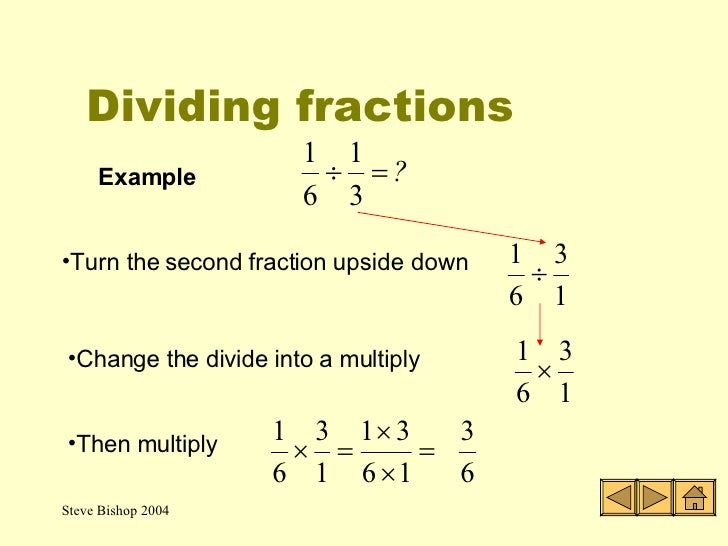 Dividing fractions

Example $\frac{1}{6} \div \frac{1}{3} = ?$

•Turn the second fraction upside down $\frac{1}{6} \div \frac{3}{1}$

•Change the divide into a multiply $\frac{1}{6} \times \frac{3}{1}$

•Then multiply $\frac{1}{6} \times \frac{3}{1} = \frac{1 \times 3}{6 \times 1} = \frac{3}{6}$

Steve Bishop 2004